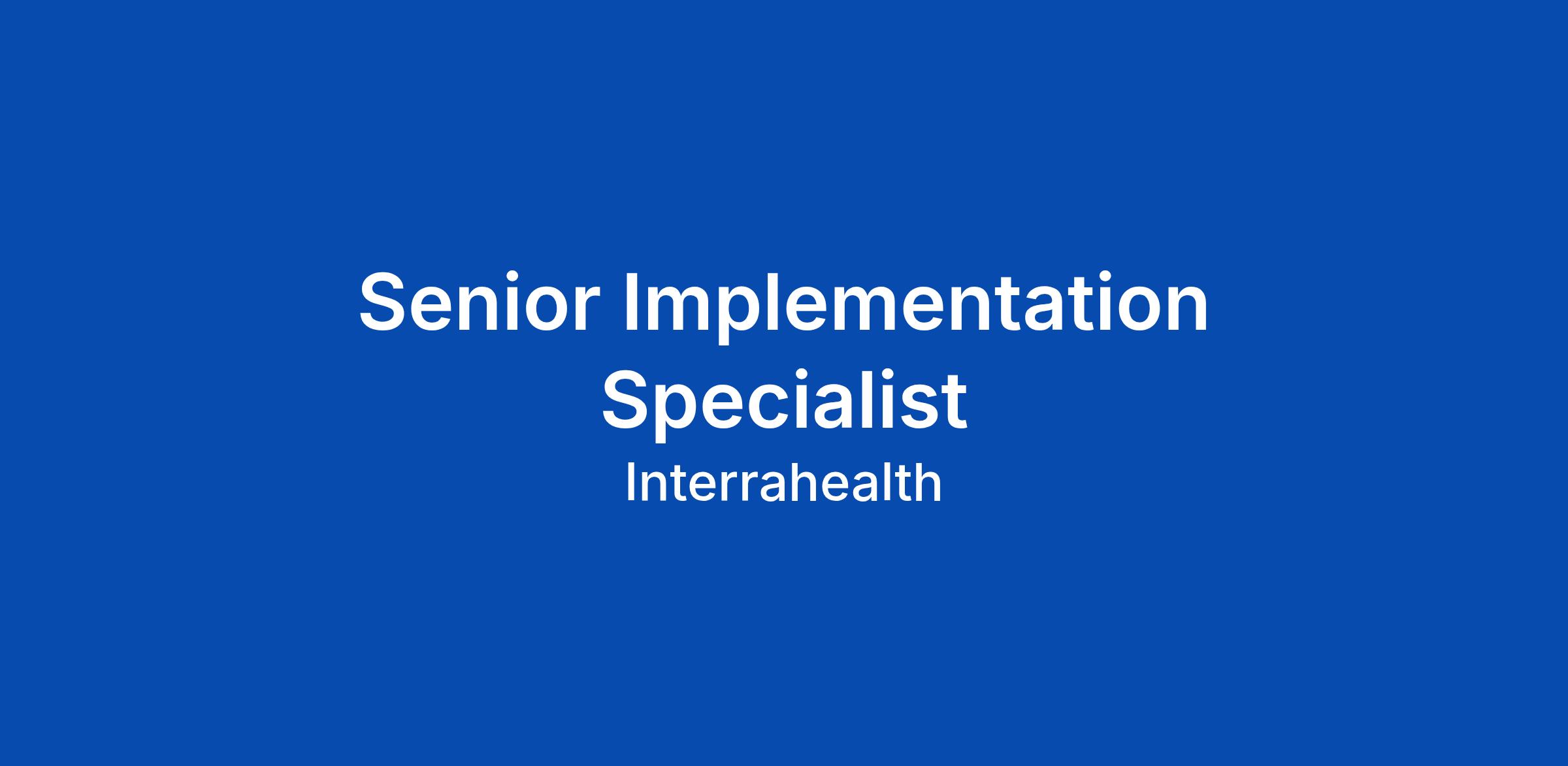 Senior Implementation Specialist

Interrahealth